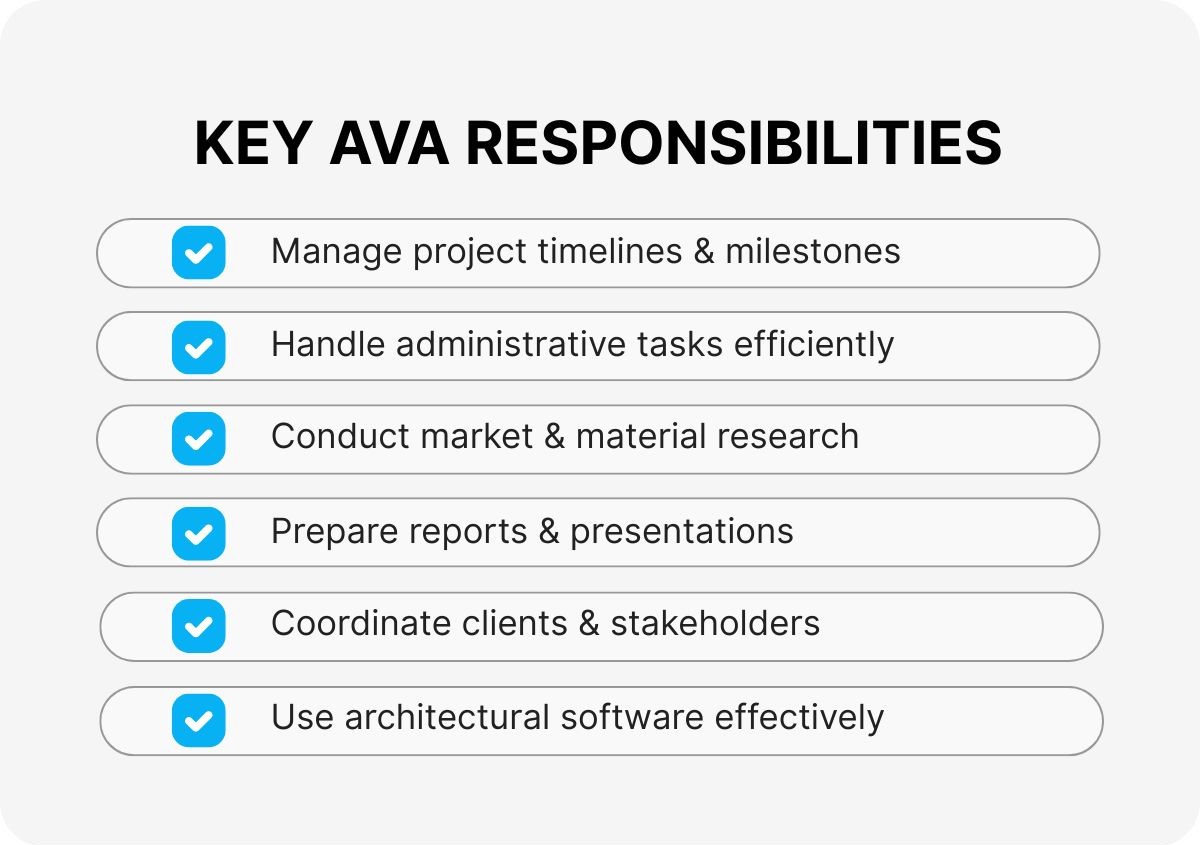 KEY AVA RESPONSIBILITIES

Manage project timelines & milestones

Handle administrative tasks efficiently

Conduct market & material research

Prepare reports & presentations

Coordinate clients & stakeholders

Use architectural software effectively